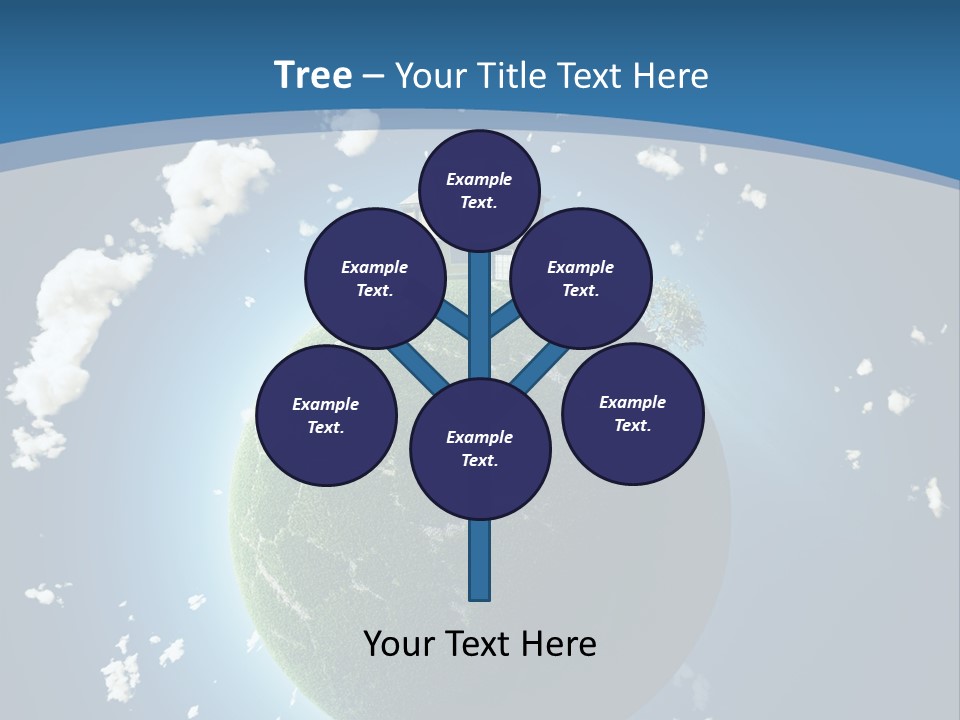 Tree – Your Title Text Here

Example Text.

Example Text.

Example Text.

Example Text.

Example Text.

Example Text.

Your Text Here